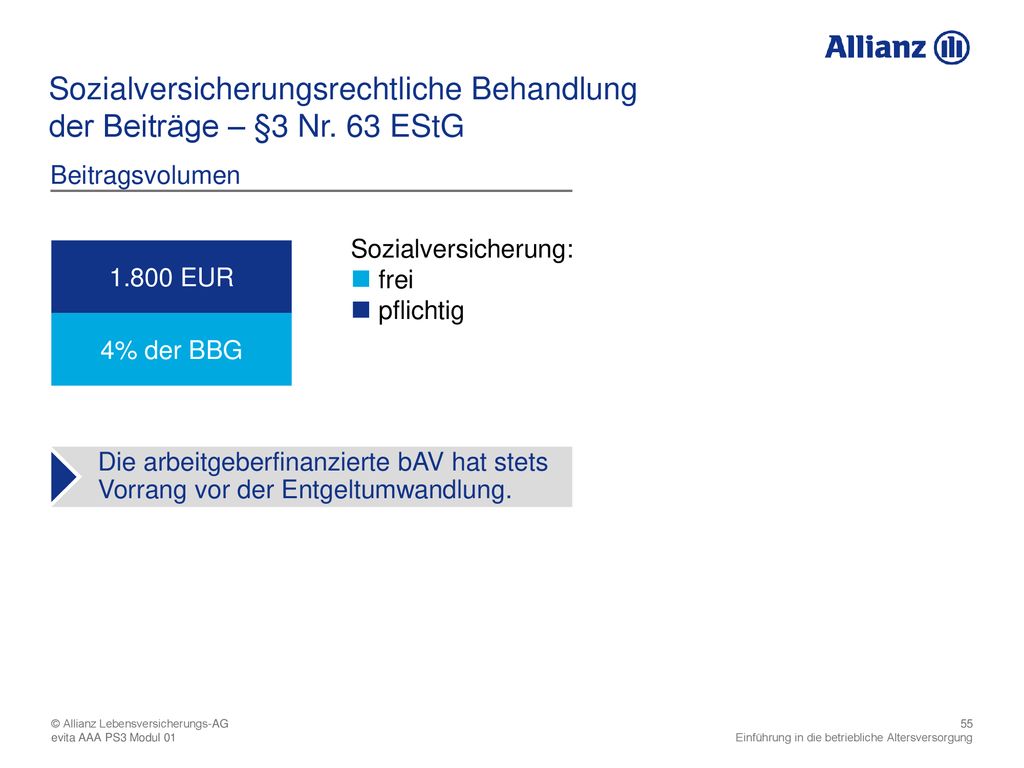 Allianz

Sozialversicherungsrechtliche Behandlung der Beiträge – §3 Nr. 63 EStG

Beitragsvolumen

1.800 EUR

4% der BBG

Sozialversicherung:
frei
pflichtig

Die arbeitgeberfinanzierte bAV hat stets Vorrang vor der Entgeltumwandlung.

© Allianz Lebensversicherungs-AG
evita AAA PS3 Modul 01

55
Einführung in die betriebliche Altersversorgung